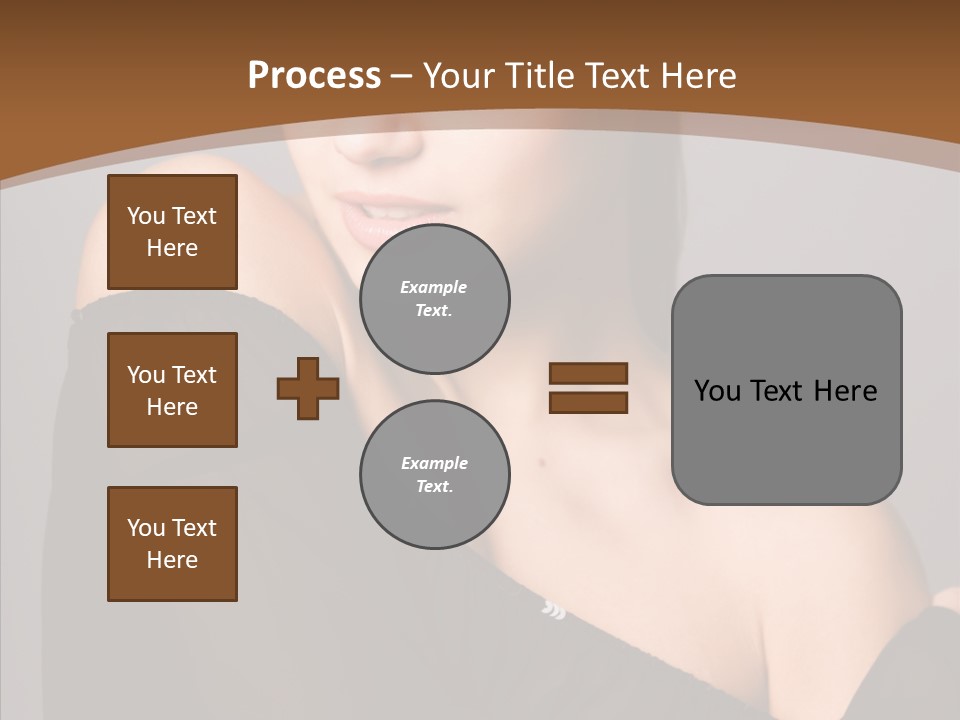 Process – Your Title Text Here

You Text Here

You Text Here

You Text Here

Example Text.

Example Text.

You Text Here